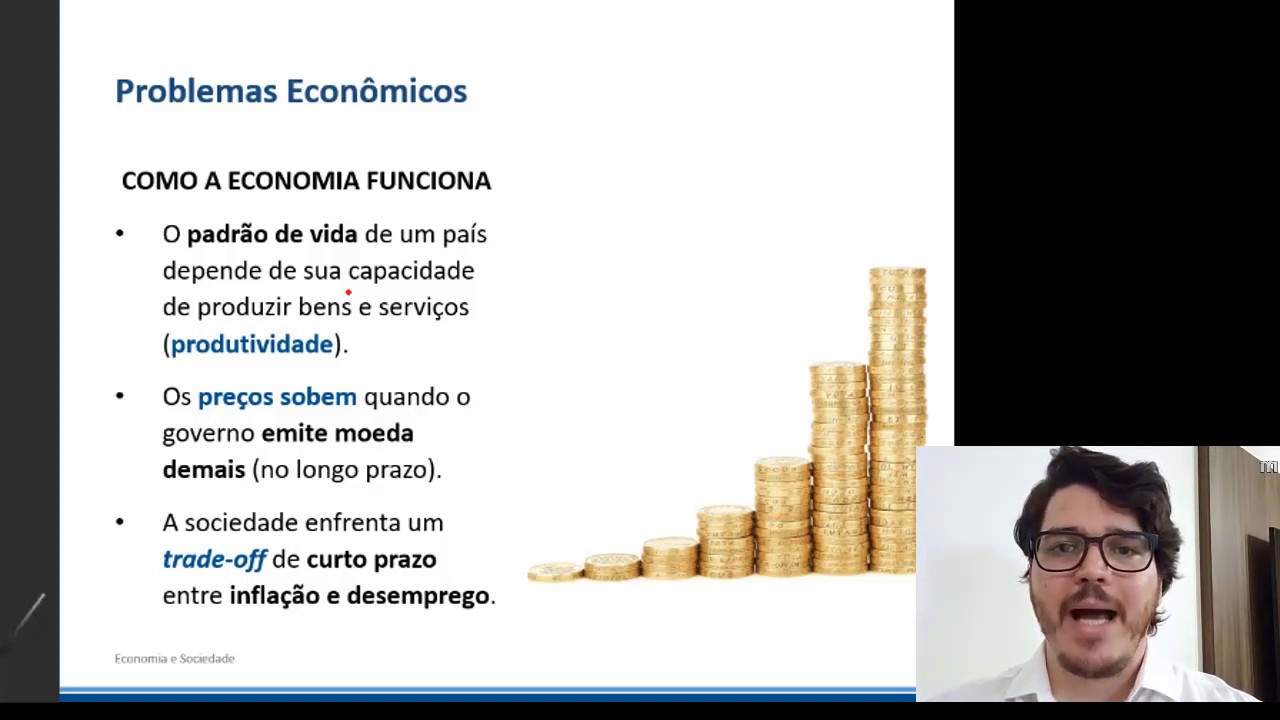 Problemas Econômicos

COMO A ECONOMIA FUNCIONA

• O padrão de vida de um país depende de sua capacidade de produzir bens e serviços (produtividade).

• Os preços sobem quando o governo emite moeda demais (no longo prazo).

• A sociedade enfrenta um trade-off de curto prazo entre inflação e desemprego.

Economia e Sociedade